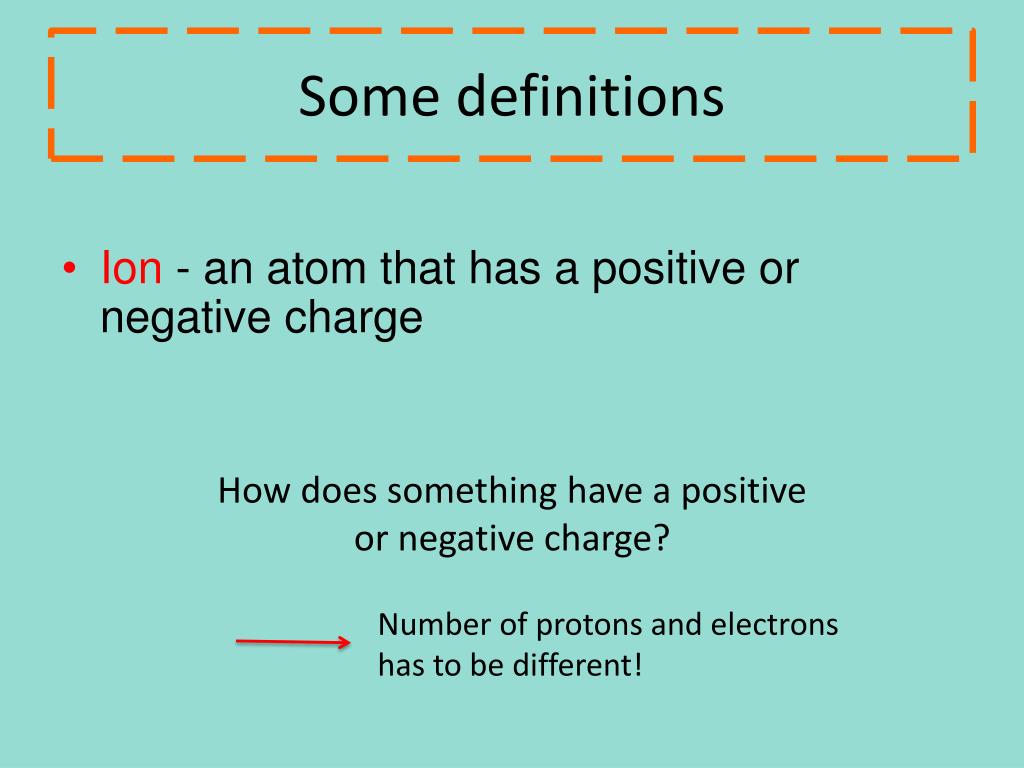 Some definitions

• Ion - an atom that has a positive or negative charge

How does something have a positive or negative charge?

Number of protons and electrons has to be different!